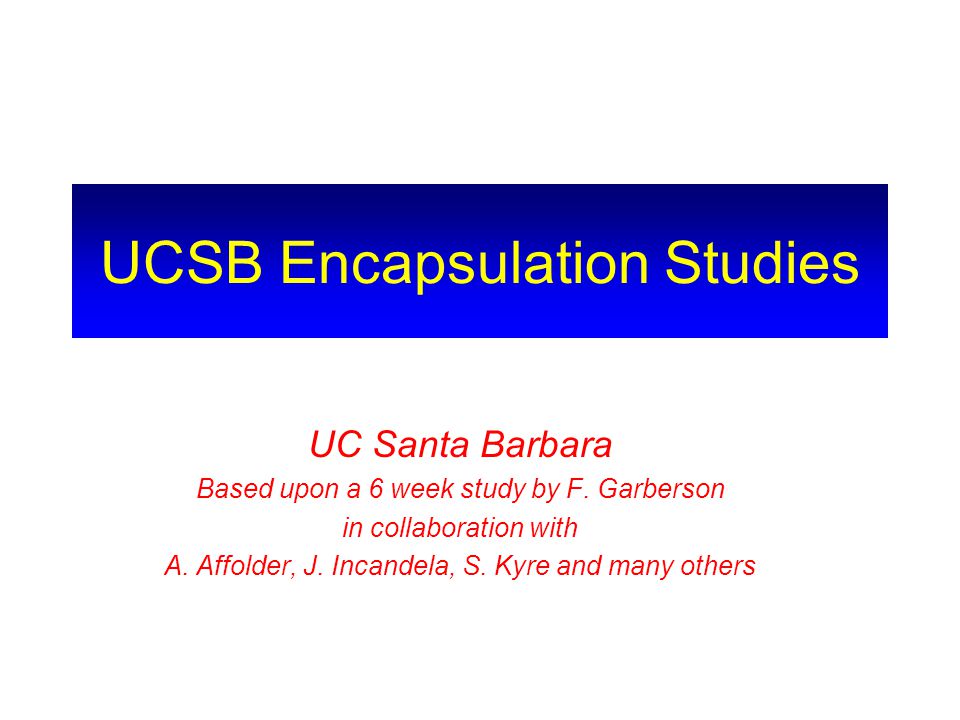 UCSB Encapsulation Studies

UC Santa Barbara
Based upon a 6 week study by F. Garberson
in collaboration with
A. Affolder, J. Incandela, S. Kyre and many others